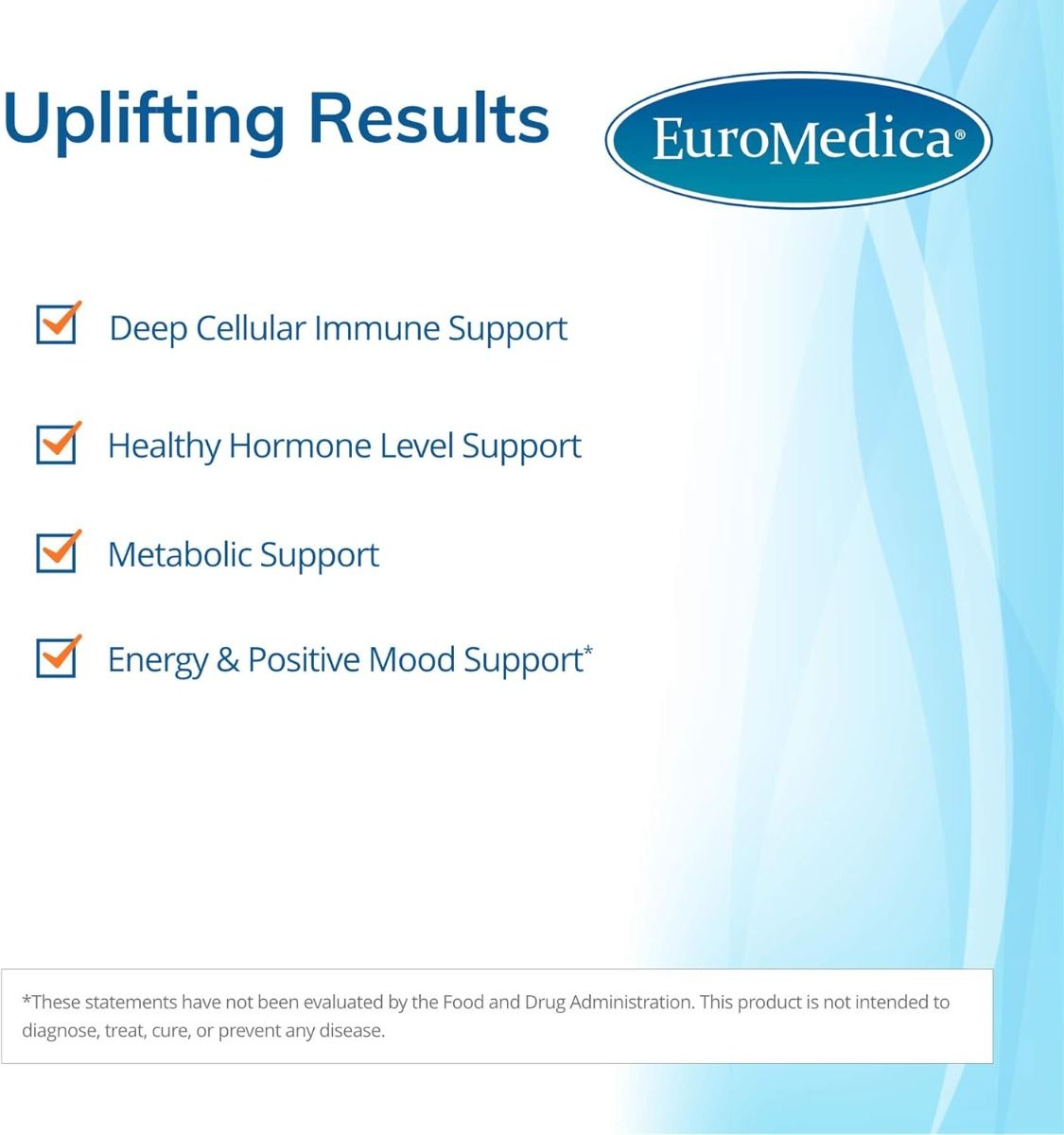 Uplifting Results

EuroMedica®

Deep Cellular Immune Support

Healthy Hormone Level Support

Metabolic Support

Energy & Positive Mood Support*

*These statements have not been evaluated by the Food and Drug Administration. This product is not intended to diagnose, treat, cure, or prevent any disease.